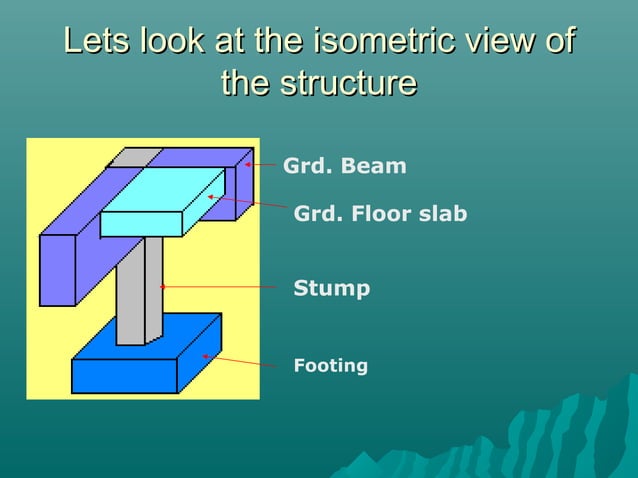 Lets look at the isometric view of the structure

Grd. Beam

Grd. Floor slab

Stump

Footing